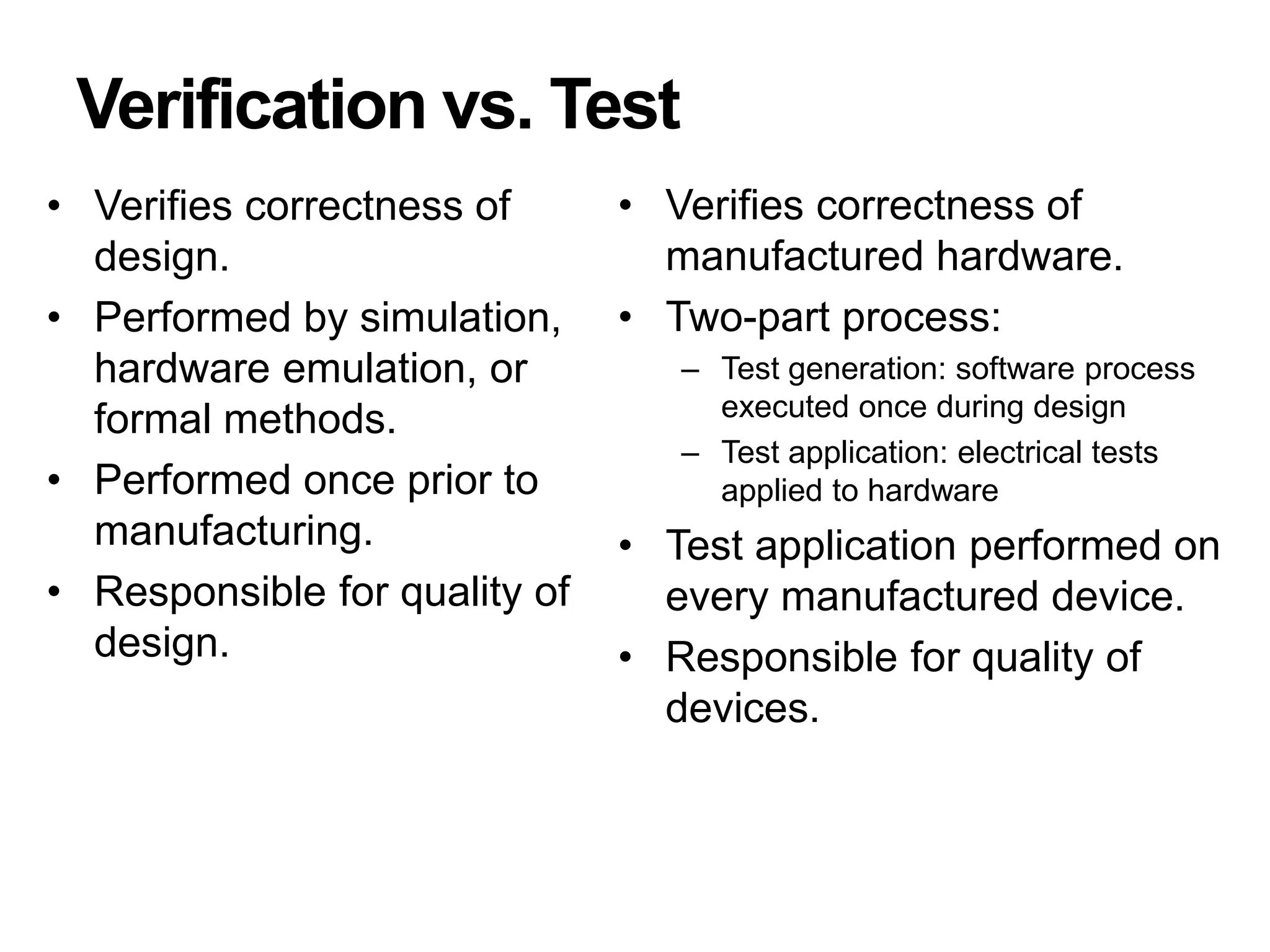 Verification vs. Test

• Verifies correctness of design.
• Performed by simulation, hardware emulation, or formal methods.
• Performed once prior to manufacturing.
• Responsible for quality of design.

• Verifies correctness of manufactured hardware.
• Two-part process:
– Test generation: software process executed once during design
– Test application: electrical tests applied to hardware
• Test application performed on every manufactured device.
• Responsible for quality of devices.